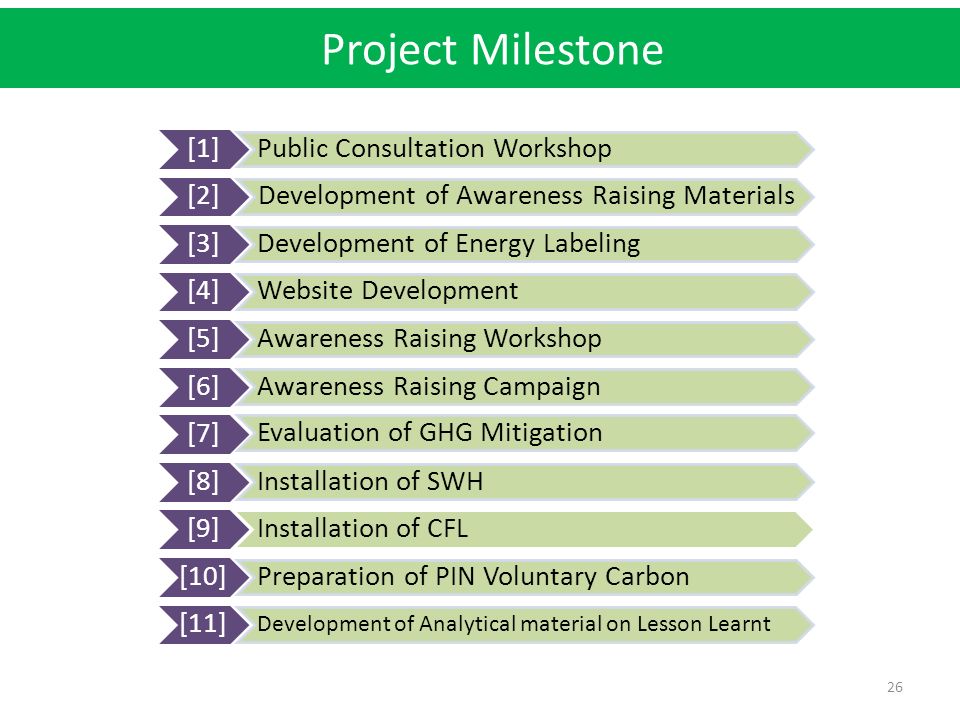 Project Milestone

[1] Public Consultation Workshop

[2] Development of Awareness Raising Materials

[3] Development of Energy Labeling

[4] Website Development

[5] Awareness Raising Workshop

[6] Awareness Raising Campaign

[7] Evaluation of GHG Mitigation

[8] Installation of SWH

[9] Installation of CFL

[10] Preparation of PIN Voluntary Carbon

[11] Development of Analytical material on Lesson Learnt

26